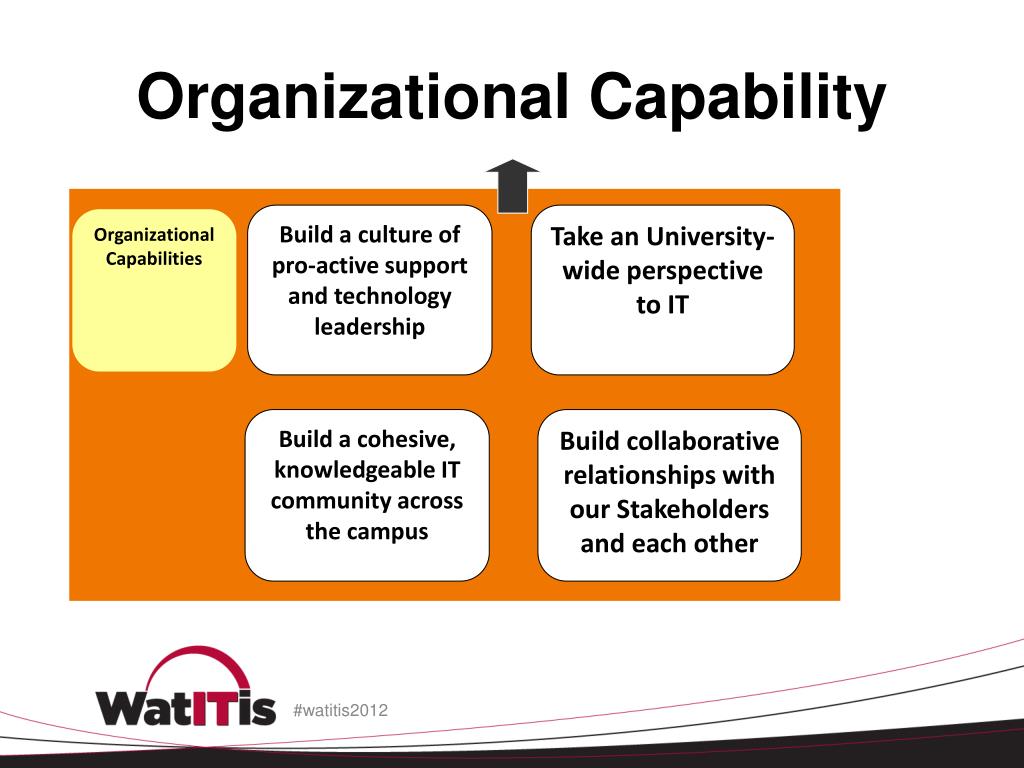 Organizational Capability

Organizational Capabilities

Build a culture of pro-active support and technology leadership

Take an University-wide perspective to IT

Build a cohesive, knowledgeable IT community across the campus

Build collaborative relationships with our Stakeholders and each other

WatITis

#watitis2012